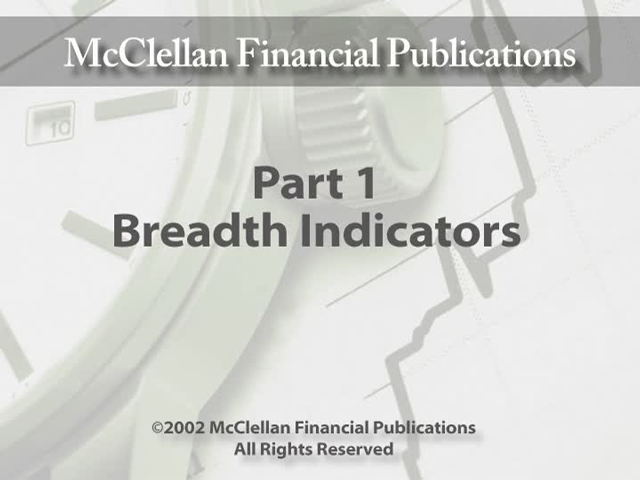 McClellan Financial Publications

10

Part 1
Breadth Indicators

©2002 McClellan Financial Publications
All Rights Reserved